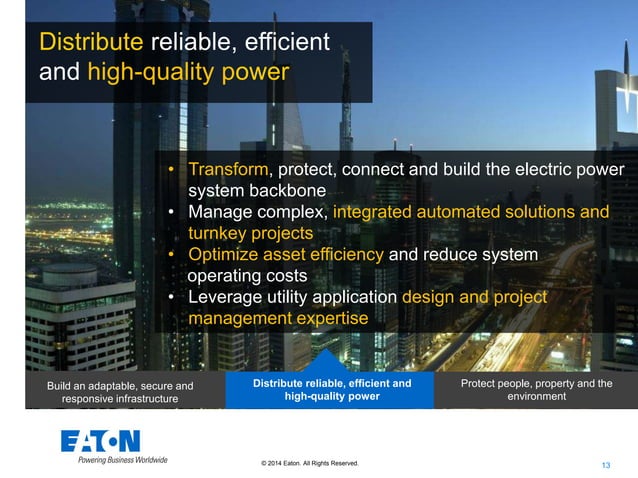 Distribute reliable, efficient and high-quality power

• Transform, protect, connect and build the electric power system backbone
• Manage complex, integrated automated solutions and turnkey projects
• Optimize asset efficiency and reduce system operating costs
• Leverage utility application design and project management expertise

Build an adaptable, secure and responsive infrastructure

Distribute reliable, efficient and high-quality power

Protect people, property and the environment

EATON
Powering Business Worldwide

© 2014 Eaton. All Rights Reserved.

13